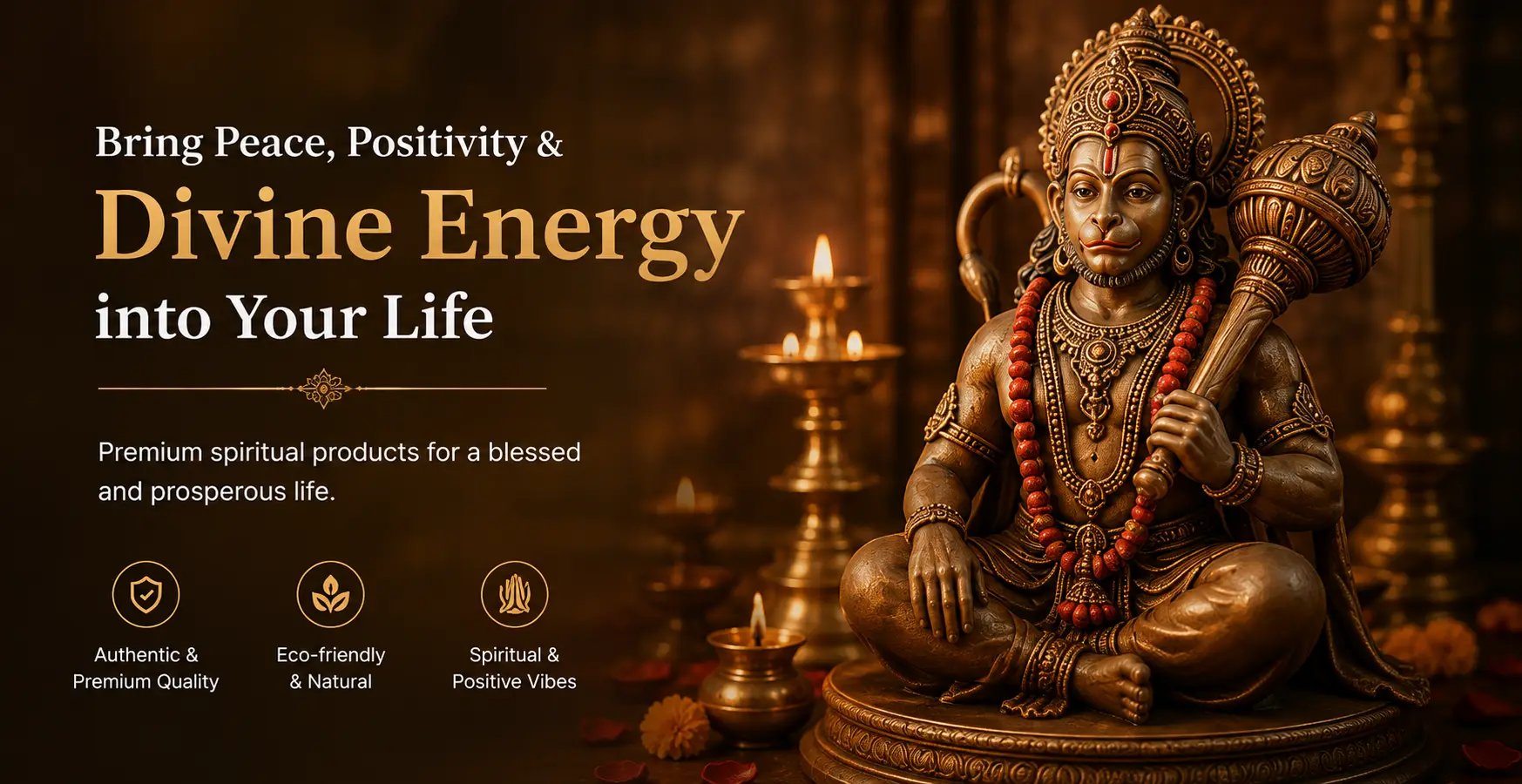 Bring Peace, Positivity &
Divine Energy
into Your Life

Premium spiritual products for a blessed and prosperous life.

Authentic & Premium Quality

Eco-friendly & Natural

Spiritual & Positive Vibes